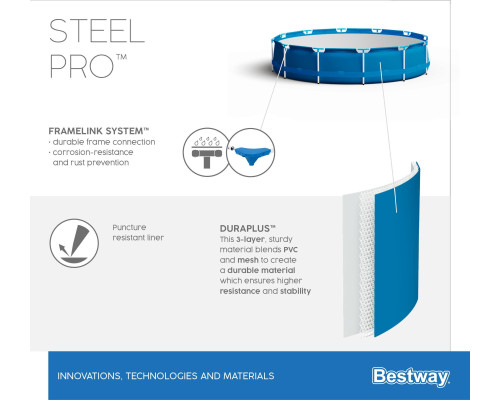 STEEL PRO™

FRAMELINK SYSTEM™
· durable frame connection
· corrosion-resistance and rust prevention

Puncture resistant liner

DURAPLUS™
This 3-layer, sturdy material blends PVC and mesh to create a durable material which ensures higher resistance and stability

INNOVATIONS, TECHNOLOGIES AND MATERIALS

Bestway